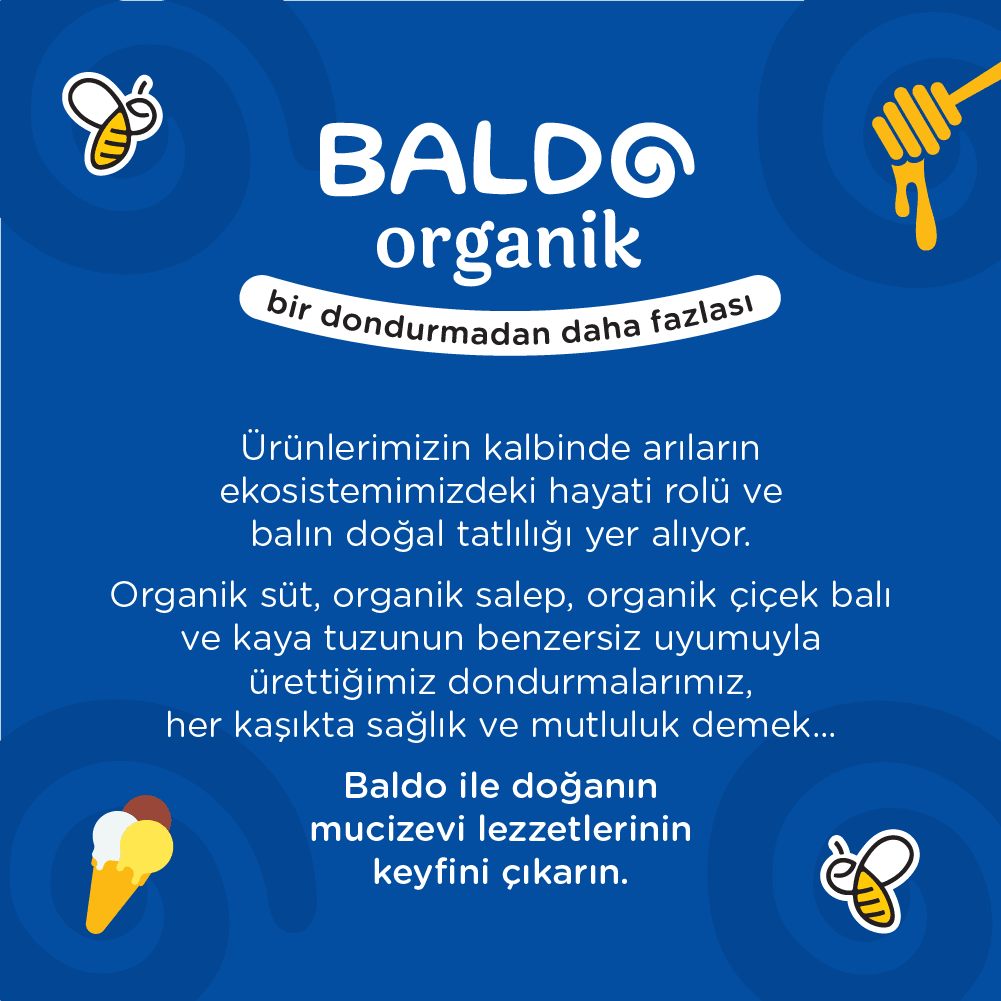 BALDO
organik
bir dondurmadan daha fazlası

Ürünlerimizin kalbinde arıların ekosistemimizdeki hayati rolü ve balın doğal tatlılığı yer alıyor.

Organik süt, organik salep, organik çiçek balı ve kaya tuzunun benzersiz uyumuyla ürettiğimiz dondurmalarımız, her kaşıkta sağlık ve mutluluk demek...

Baldo ile doğanın mucizevi lezzetlerinin keyfini çıkarın.